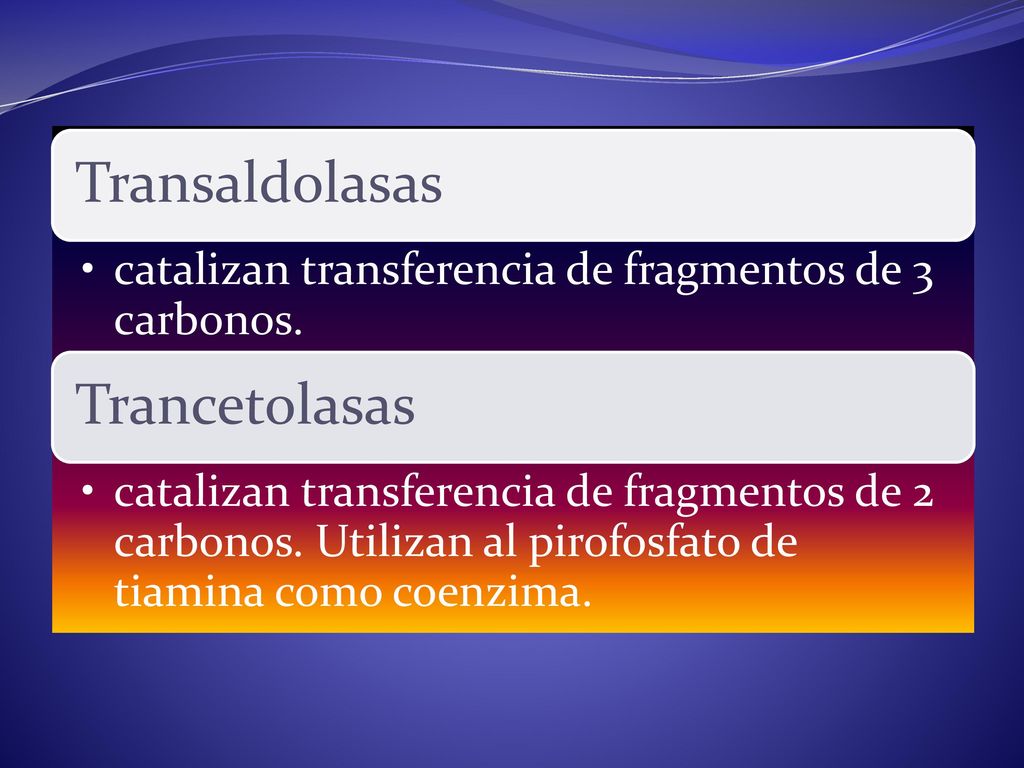 Transaldolasas

• catalizan transferencia de fragmentos de 3 carbonos.

Trancetolasas

• catalizan transferencia de fragmentos de 2 carbonos. Utilizan al pirofosfato de tiamina como coenzima.